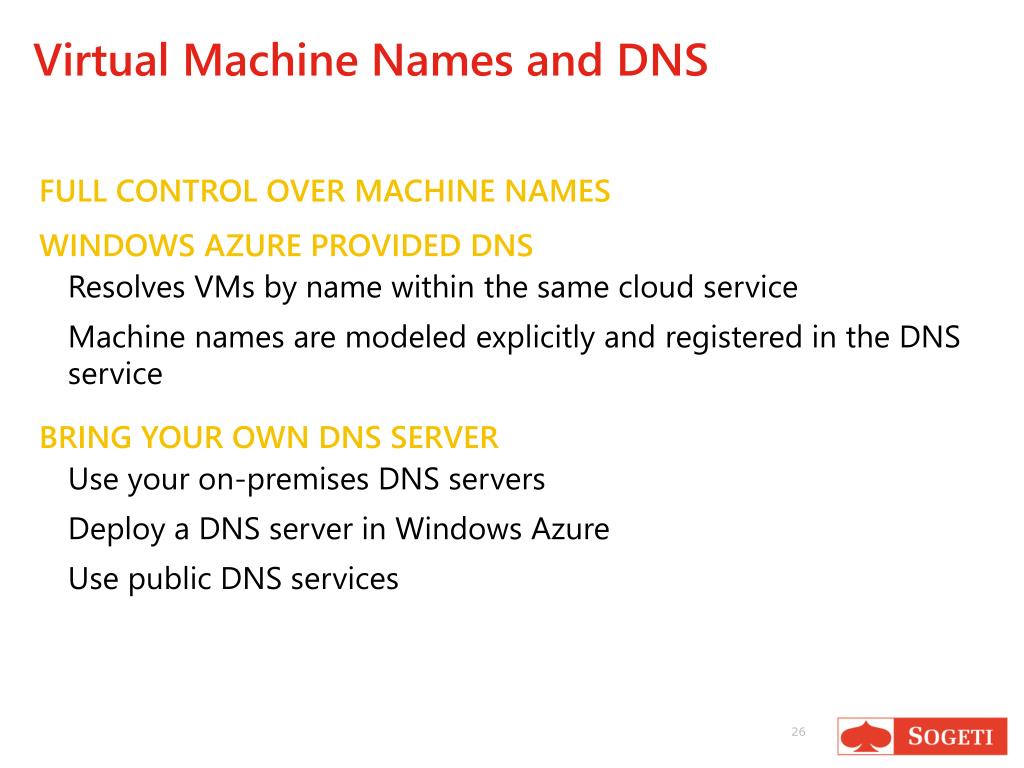 Virtual Machine Names and DNS

FULL CONTROL OVER MACHINE NAMES

WINDOWS AZURE PROVIDED DNS

Resolves VMs by name within the same cloud service

Machine names are modeled explicitly and registered in the DNS service

BRING YOUR OWN DNS SERVER

Use your on-premises DNS servers

Deploy a DNS server in Windows Azure

Use public DNS services

26

SOGETI